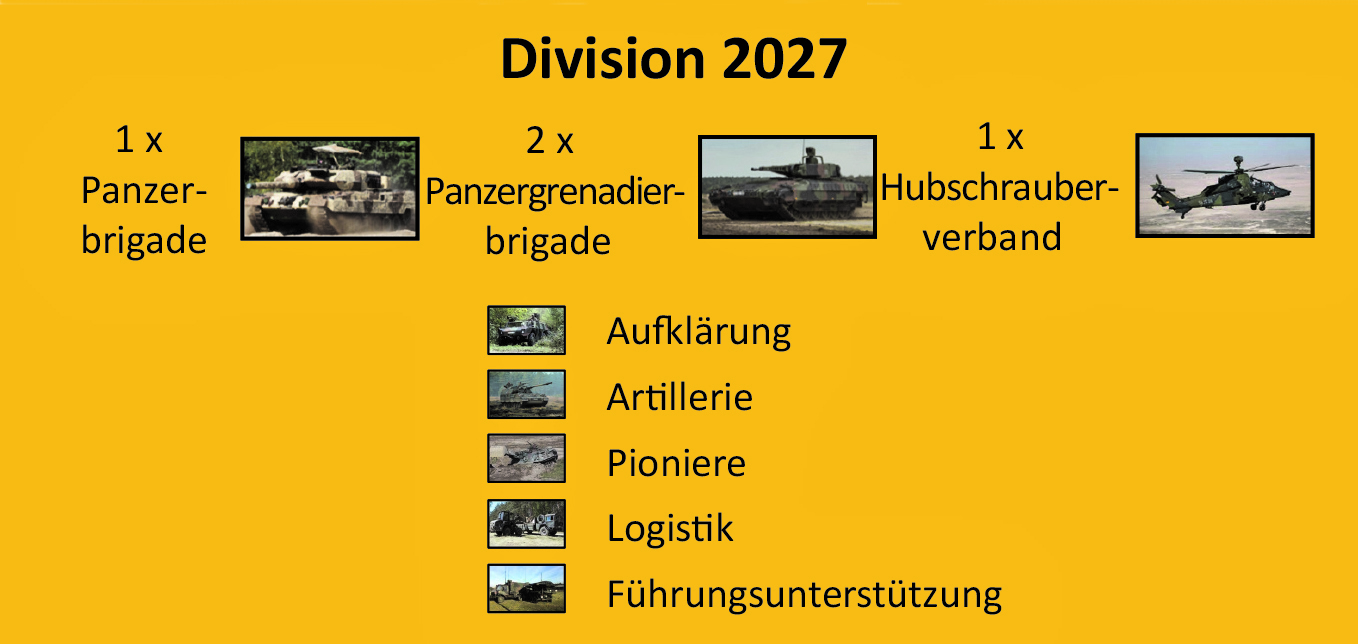 Division 2027

1 x Panzerbrigade

2 x Panzergrenadierbrigade

1 x Hubschrauberverband

Aufklärung

Artillerie

Pioniere

Logistik

Führungsunterstützung